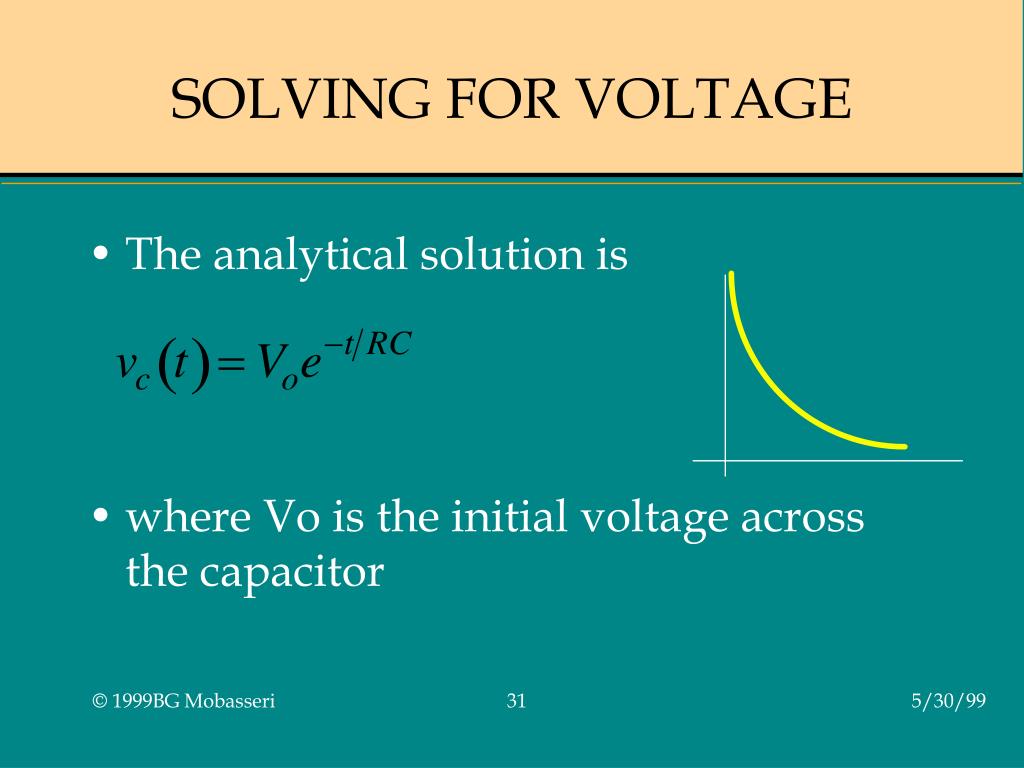 SOLVING FOR VOLTAGE

• The analytical solution is

$v_c(t) = V_o e^{-t/RC}$

• where Vo is the initial voltage across the capacitor

© 1999BG Mobasseri 31 5/30/99